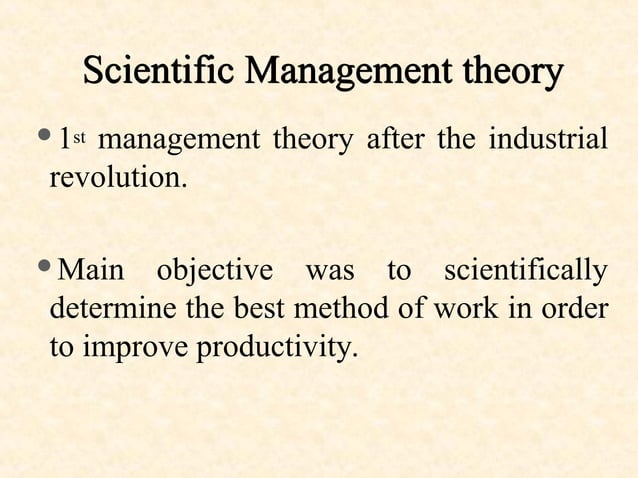 Scientific Management theory

• 1st management theory after the industrial revolution.

• Main objective was to scientifically determine the best method of work in order to improve productivity.